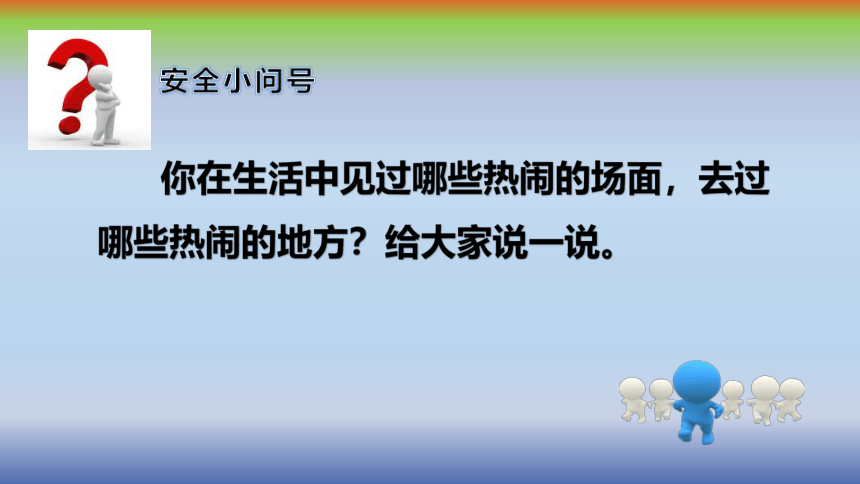 安全小问号

你在生活中见过哪些热闹的场面，去过哪些热闹的地方？给大家说一说。